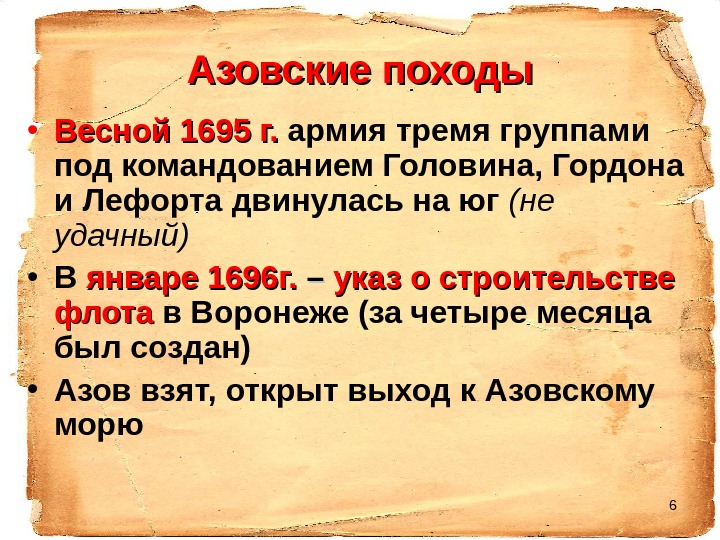 Азовские походы

• Весной 1695 г. армия тремя группами под командованием Головина, Гордона и Лефорта двинулась на юг (не удачный)

• В январе 1696г. – указ о строительстве флота в Воронеже (за четыре месяца был создан)

• Азов взят, открыт выход к Азовскому морю

6